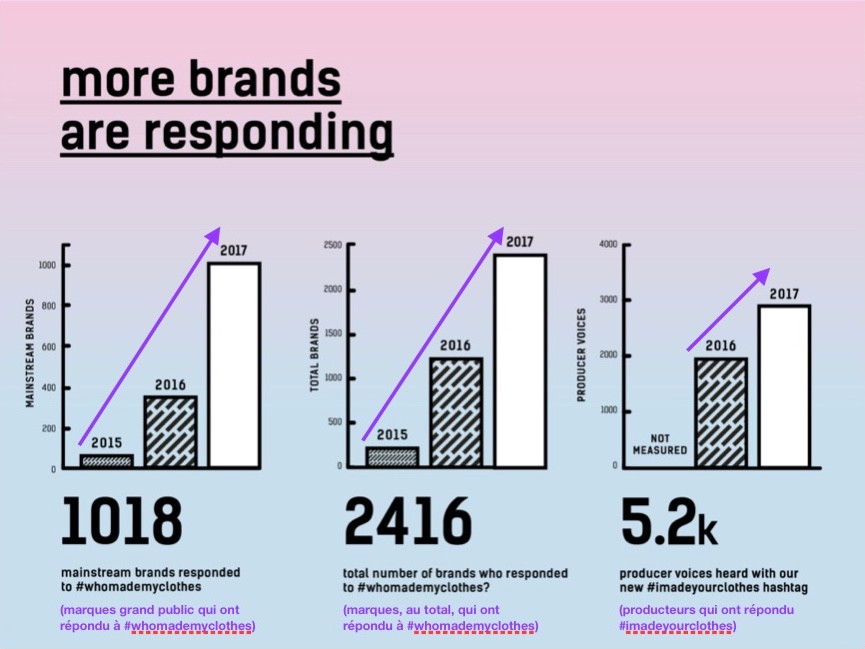 more brands are responding

MAINSTREAM BRANDS

1000
800
600
400
200
0

2015
2016
2017

1018

mainstream brands responded to #whomademyclothes

(marques grand public qui ont répondu à #whomademyclothes)

TOTAL BRANDS

2500
2000
1500
1000
500
0

2015
2016
2017

2416

total number of brands who responded to #whomademyclothes?

(marques, au total, qui ont répondu à #whomademyclothes)

PRODUCER VOICES

4000
3000
2000
1000
0

NOT MEASURED
2016
2017

5.2k

producer voices heard with our new #imadeyourclothes hashtag

(producteurs qui ont répondu #imadeyourclothes)